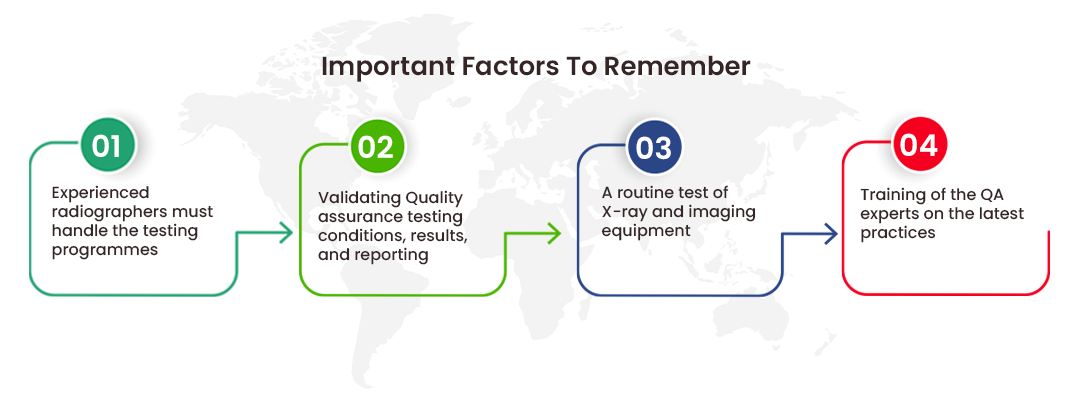 Important Factors To Remember

01

Experienced radiographers must handle the testing programmes

02

Validating Quality assurance testing conditions, results, and reporting

03

A routine test of X-ray and imaging equipment

04

Training of the QA experts on the latest practices